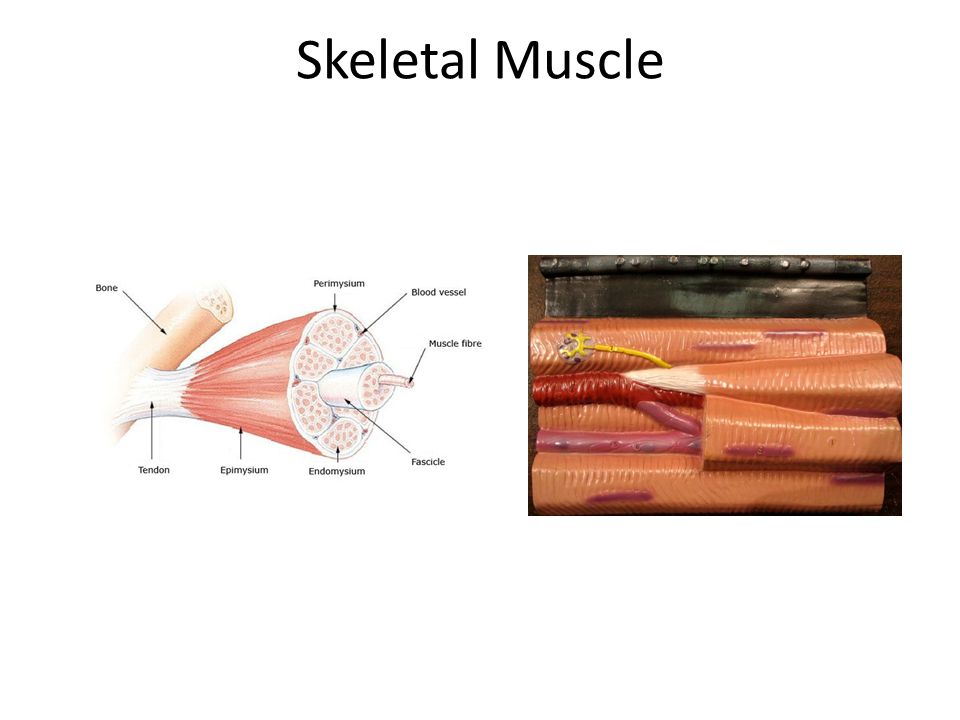 Skeletal Muscle

Bone

Perimysium

Blood vessel

Muscle fibre

Tendon

Epimysium

Endomysium

Fascicle